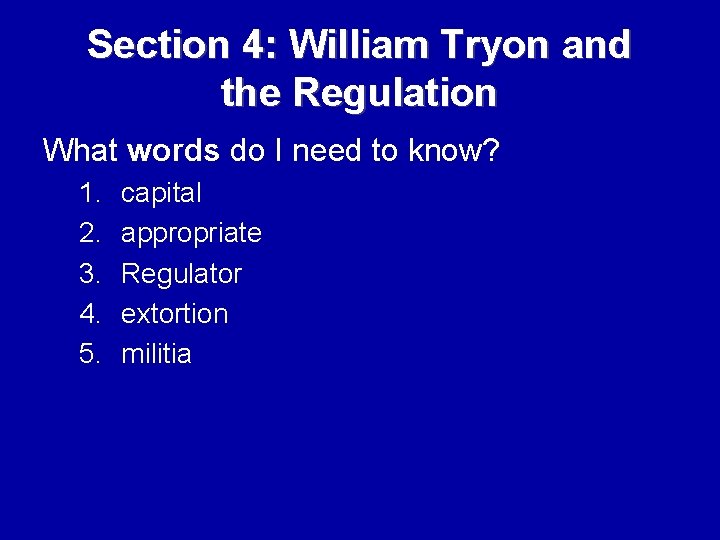 Section 4: William Tryon and the Regulation

What words do I need to know?

1. capital
2. appropriate
3. Regulator
4. extortion
5. militia